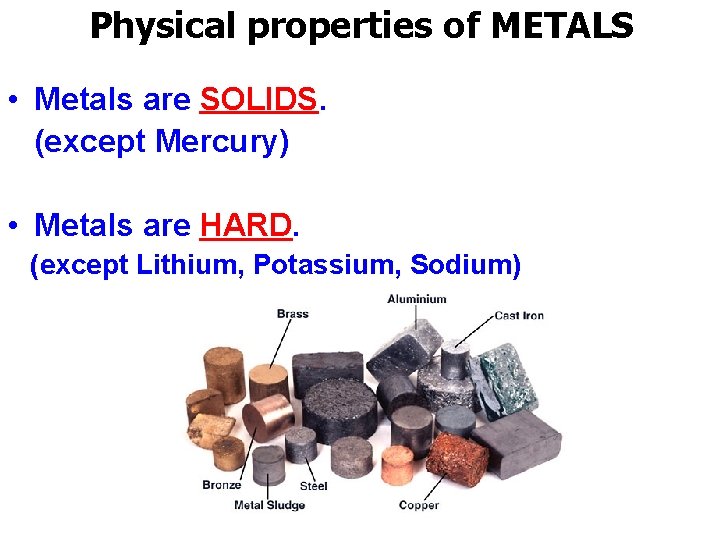 Physical properties of METALS

• Metals are SOLIDS.
(except Mercury)

• Metals are HARD.
(except Lithium, Potassium, Sodium)

Brass
Aluminium
Cast Iron
Bronze
Steel
Metal Sludge
Copper